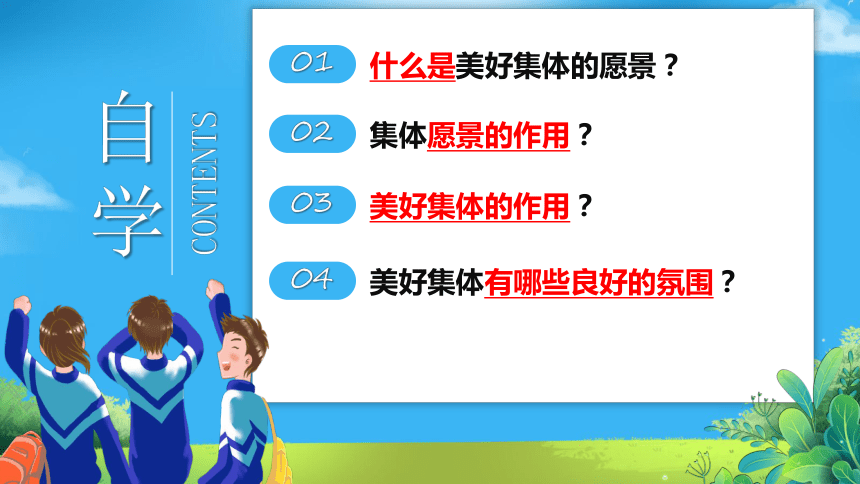 自学

CONTENTS

01 什么是美好集体的愿景？

02 集体愿景的作用？

03 美好集体的作用？

04 美好集体有哪些良好的氛围？